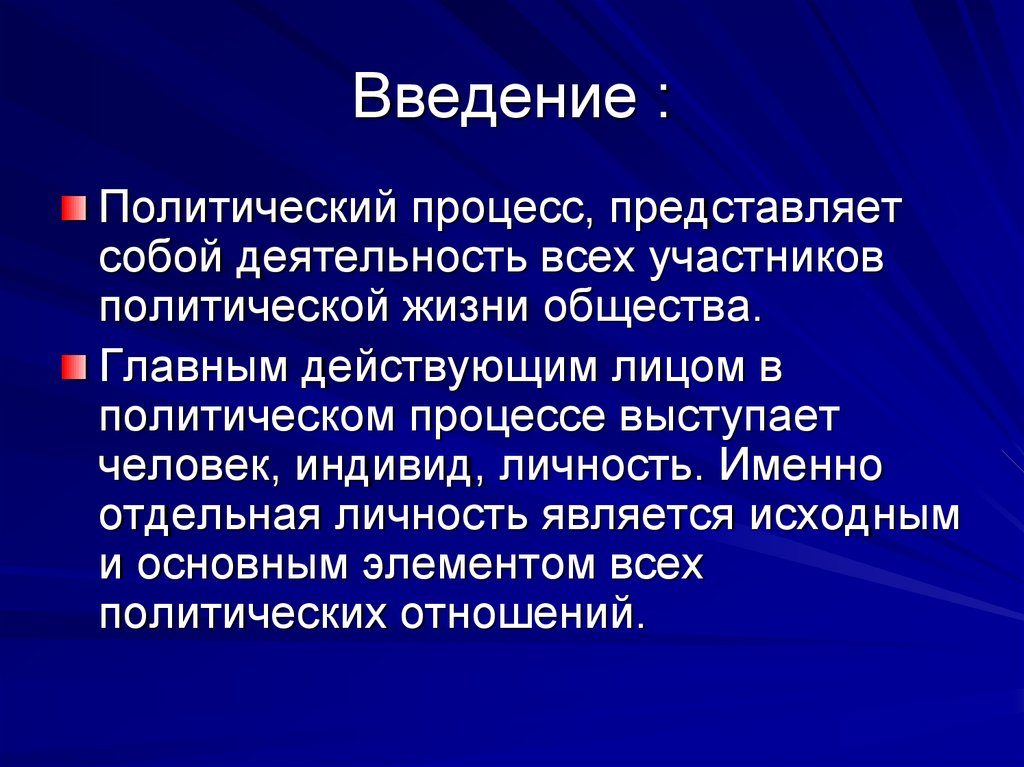 Введение :

Политический процесс, представляет собой деятельность всех участников политической жизни общества.

Главным действующим лицом в политическом процессе выступает человек, индивид, личность. Именно отдельная личность является исходным и основным элементом всех политических отношений.